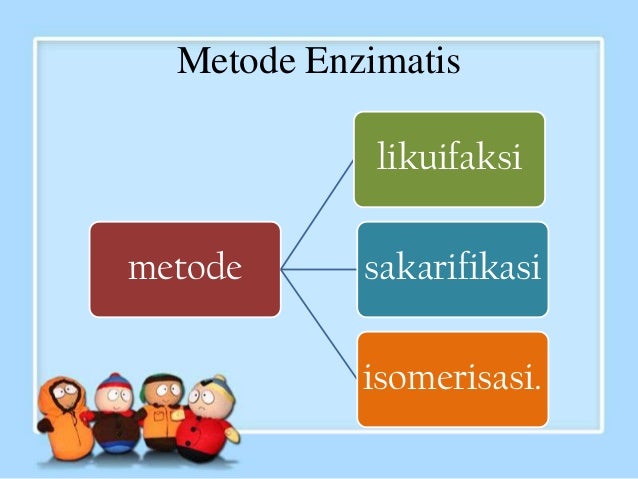 Metode Enzimatis

metode

likuifaksi

sakarifikasi

isomerisasi.